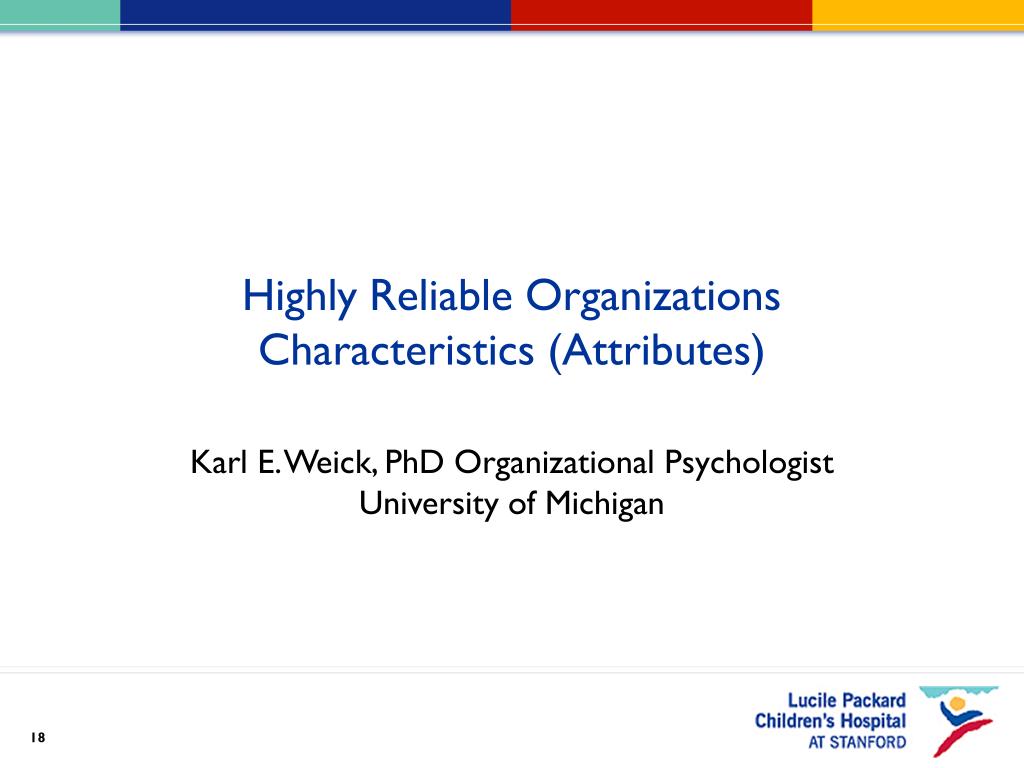 Highly Reliable Organizations Characteristics (Attributes)

Karl E. Weick, PhD Organizational Psychologist
University of Michigan

18

Lucile Packard
Children's Hospital
AT STANFORD